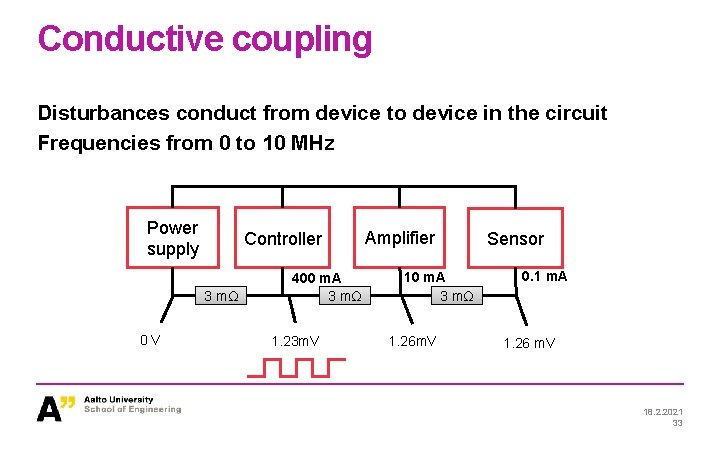 Conductive coupling

Disturbances conduct from device to device in the circuit
Frequencies from 0 to 10 MHz

Power supply

Controller

Amplifier

Sensor

400 mA

10 mA

0.1 mA

3 mΩ

3 mΩ

3 mΩ

0 V

1.23mV

1.26mV

1.26 mV

A"
Aalto University
School of Engineering

18.2.2021
33